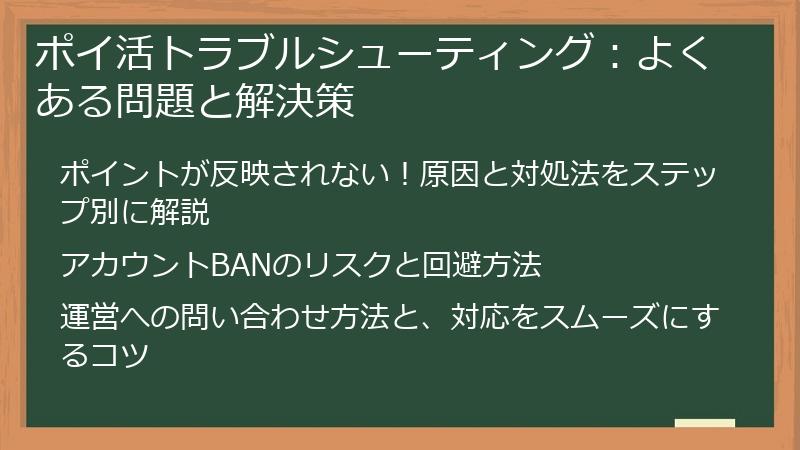 ポイ活トラブルシューティング：よくある問題と解決策

ポイントが反映されない！原因と対処法をステップ別に解説

アカウントBANのリスクと回避方法

運営への問い合わせ方法と、対応をスムーズにするコツ